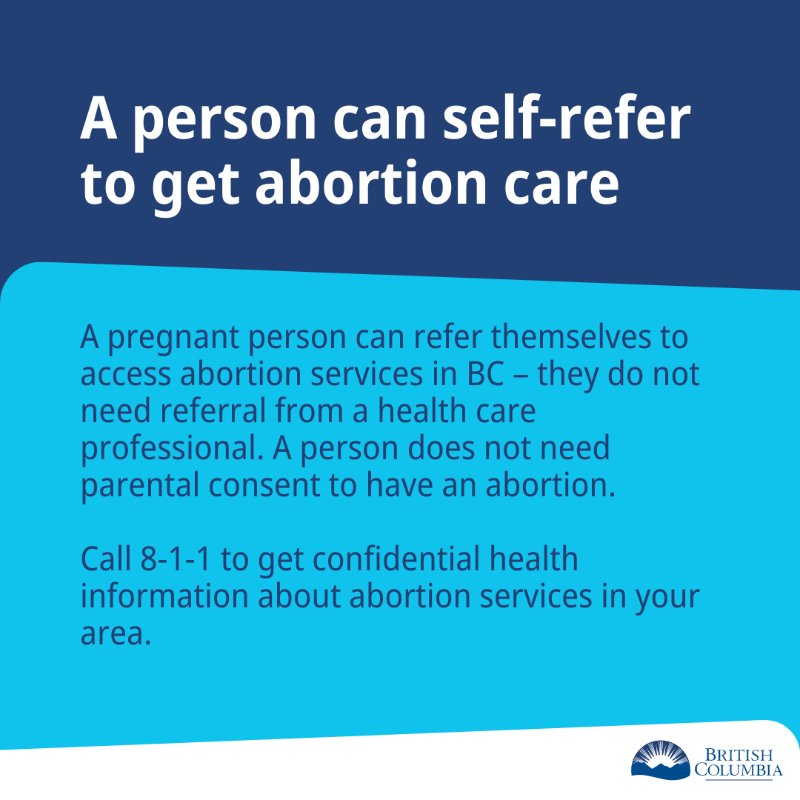 A person can self-refer to get abortion care

A pregnant person can refer themselves to access abortion services in BC – they do not need referral from a health care professional. A person does not need parental consent to have an abortion.

Call 8-1-1 to get confidential health information about abortion services in your area.

BRITISH COLUMBIA